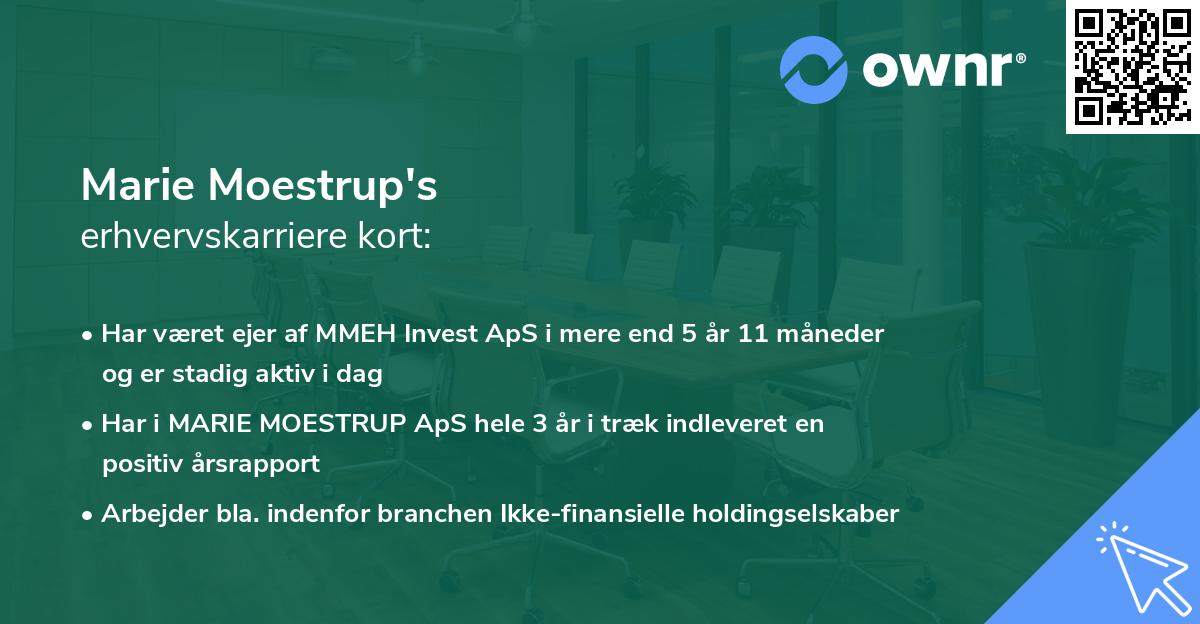 ownr®

Marie Moestrup's
erhvervskarriere kort:

• Har været ejer af MMEH Invest ApS i mere end 5 år 11 måneder og er stadig aktiv i dag

• Har i MARIE MOESTRUP ApS hele 3 år i træk indleveret en positiv årsrapport

• Arbejder bla. indenfor branchen Ikke-finansielle holdingselskaber